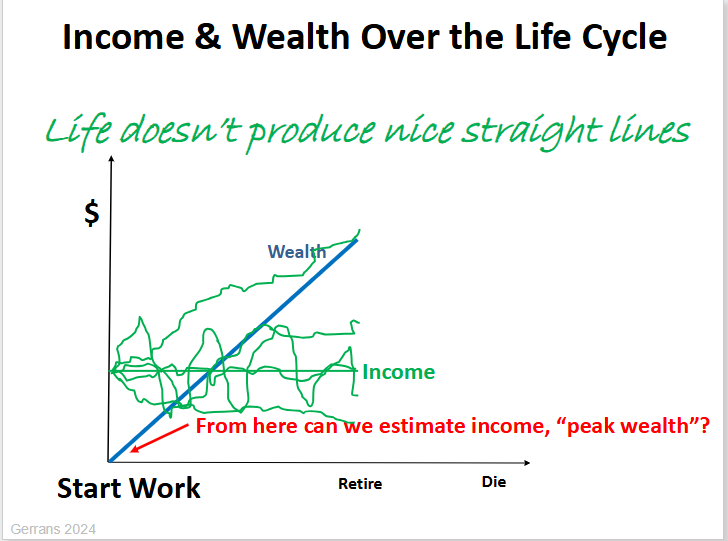 Income & Wealth Over the Life Cycle

Life doesn't produce nice straight lines

$

Wealth

Income

From here can we estimate income, "peak wealth"?

Start Work

Retire

Die

Gerrans 2024